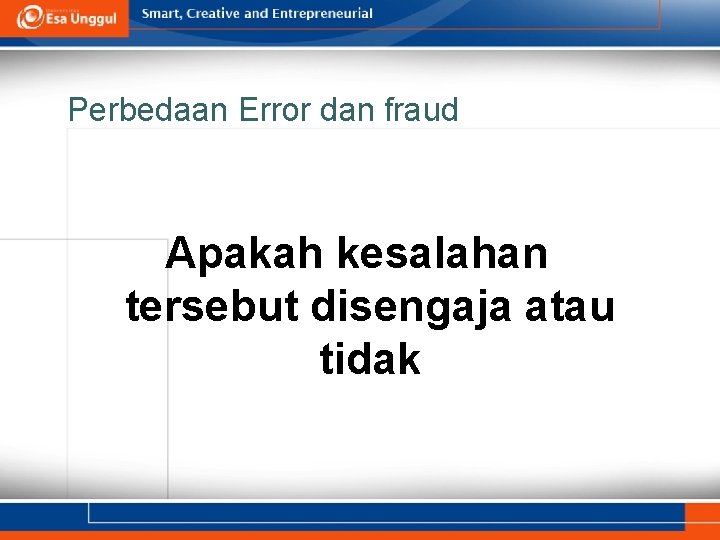 Esa Unggul

Smart, Creative and Entrepreneurial

Perbedaan Error dan fraud

Apakah kesalahan tersebut disengaja atau tidak